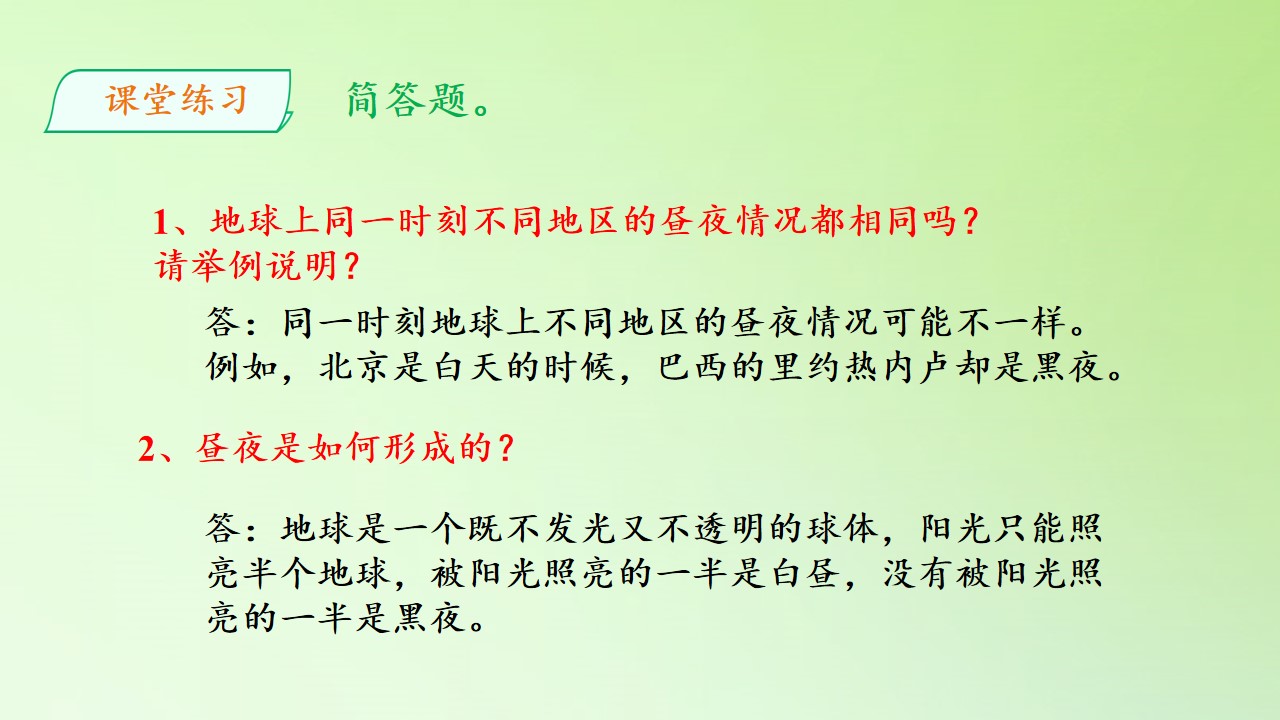 课堂练习

简答题。

1、地球上同一时刻不同地区的昼夜情况都相同吗？请举例说明？

答：同一时刻地球上不同地区的昼夜情况可能不一样。例如，北京是白天的时候，巴西的里约热内卢却是黑夜。

2、昼夜是如何形成的？

答：地球是一个既不发光又不透明的球体，阳光只能照亮半个地球，被阳光照亮的一半是白昼，没有被阳光照亮的一半是黑夜。